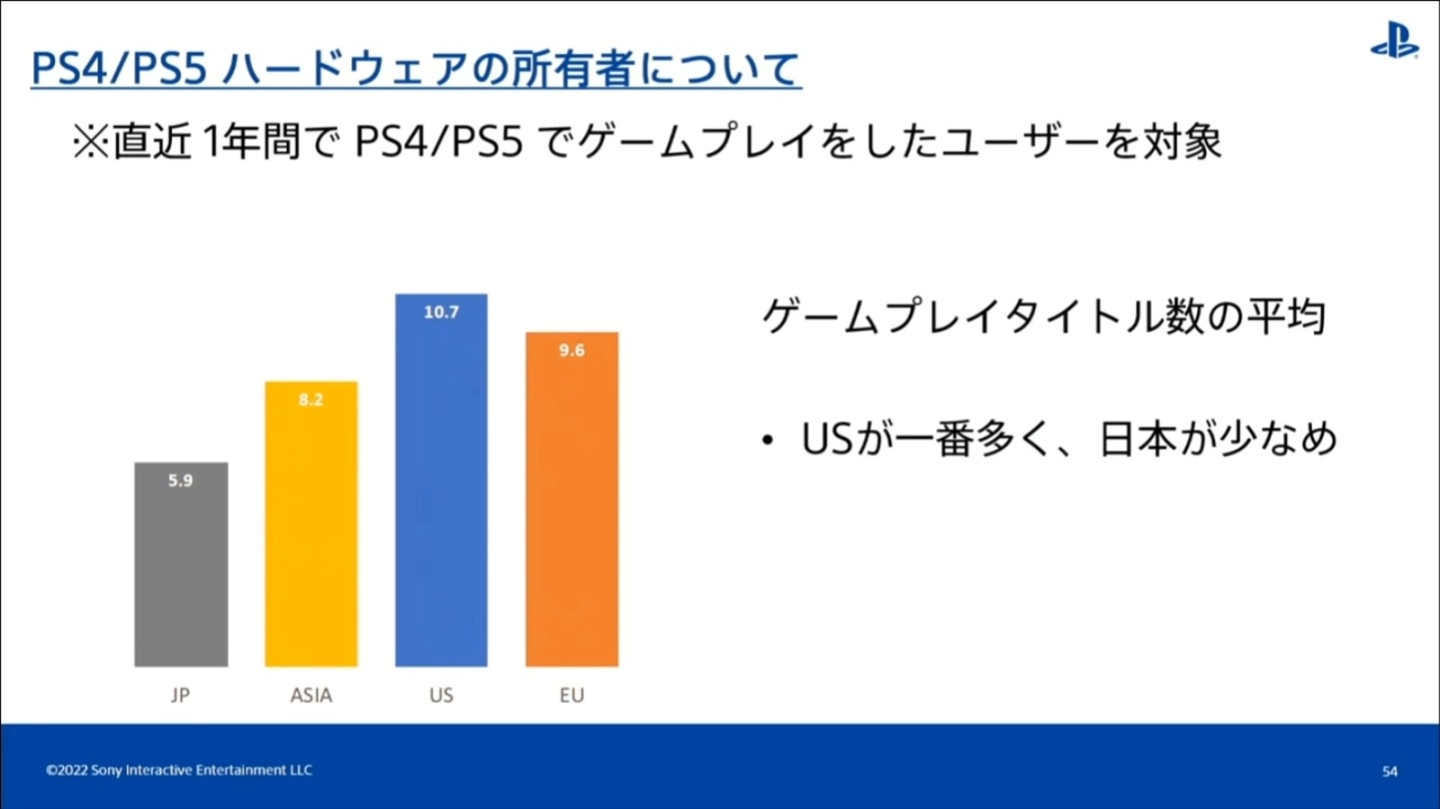 PS4/PS5 ハードウェアの所有者について

※直近 1年間で PS4/PS5 でゲームプレイをしたユーザーを対象

5.9
8.2
10.7
9.6

JP
ASIA
US
EU

ゲームプレイタイトル数の平均

• USが一番多く、日本が少なめ

©2022 Sony Interactive Entertainment LLC

54